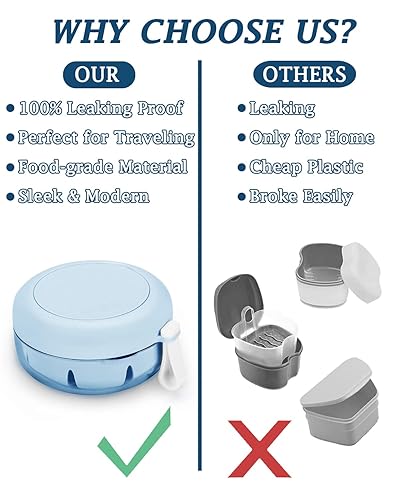 WHY CHOOSE US?

OUR

• 100% Leaking Proof
• Perfect for Traveling
• Food-grade Material
• Sleek & Modern

OTHERS

• Leaking
• Only for Home
• Cheap Plastic
• Broke Easily